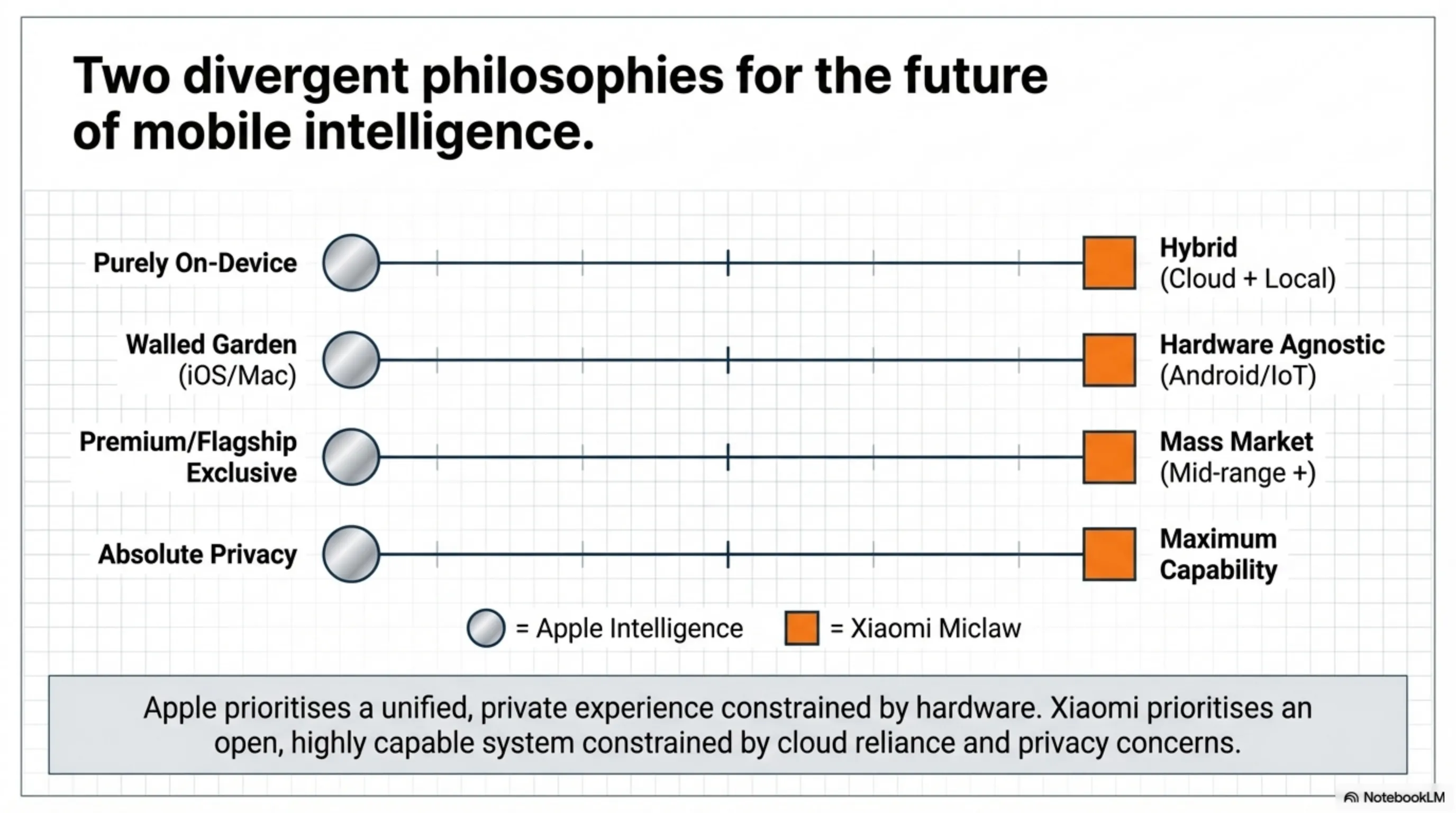 Two divergent philosophies for the future of mobile intelligence.

Purely On-Device

Hybrid (Cloud + Local)

Walled Garden (iOS/Mac)

Hardware Agnostic (Android/IoT)

Premium/Flagship Exclusive

Mass Market (Mid-range +)

Absolute Privacy

Maximum Capability

= Apple Intelligence

= Xiaomi Miclaw

Apple prioritises a unified, private experience constrained by hardware. Xiaomi prioritises an open, highly capable system constrained by cloud reliance and privacy concerns.

NotebookLM